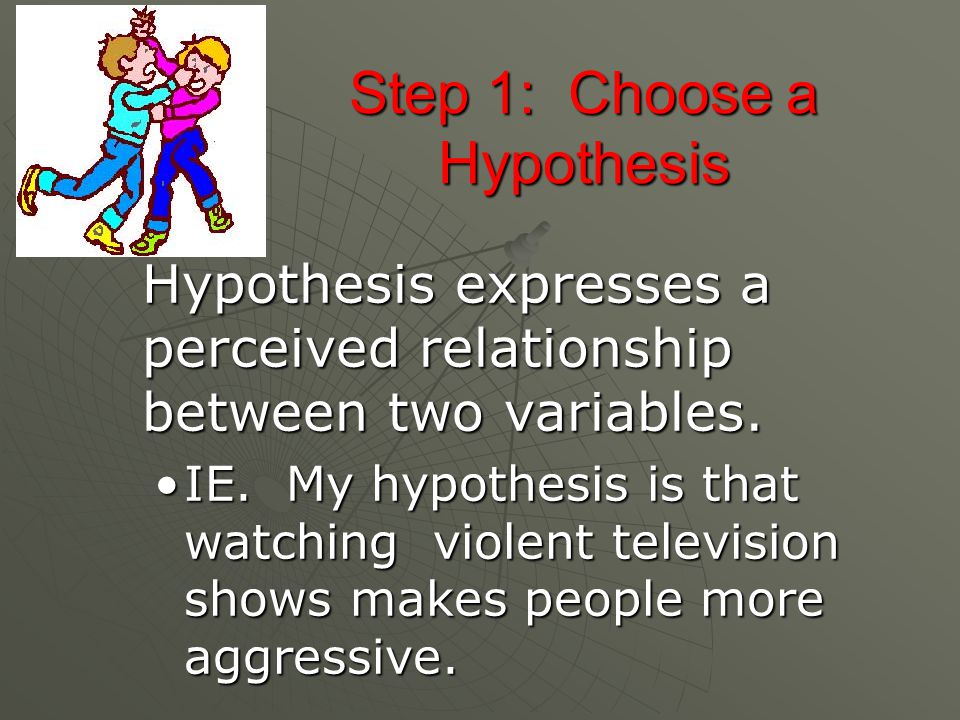 Step 1: Choose a Hypothesis

Hypothesis expresses a perceived relationship between two variables.

• IE. My hypothesis is that watching violent television shows makes people more aggressive.